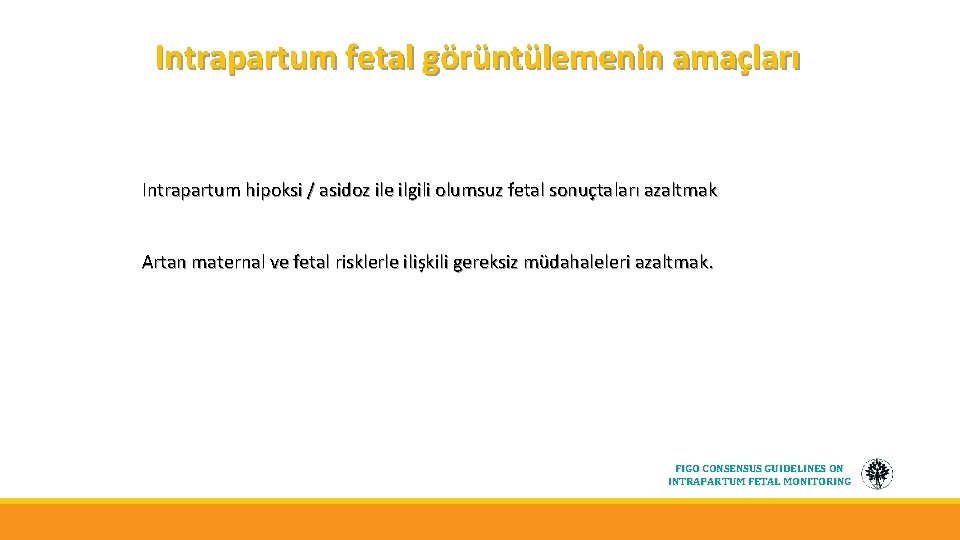 Intrapartum fetal görüntülemenin amaçları

Intrapartum hipoksi / asidoz ile ilgili olumsuz fetal sonuçtaları azaltmak

Artan maternal ve fetal risklerle ilişkili gereksiz müdahaleleri azaltmak.

FIGO CONSENSUS GUIDELINES ON INTRAPARTUM FETAL MONITORING